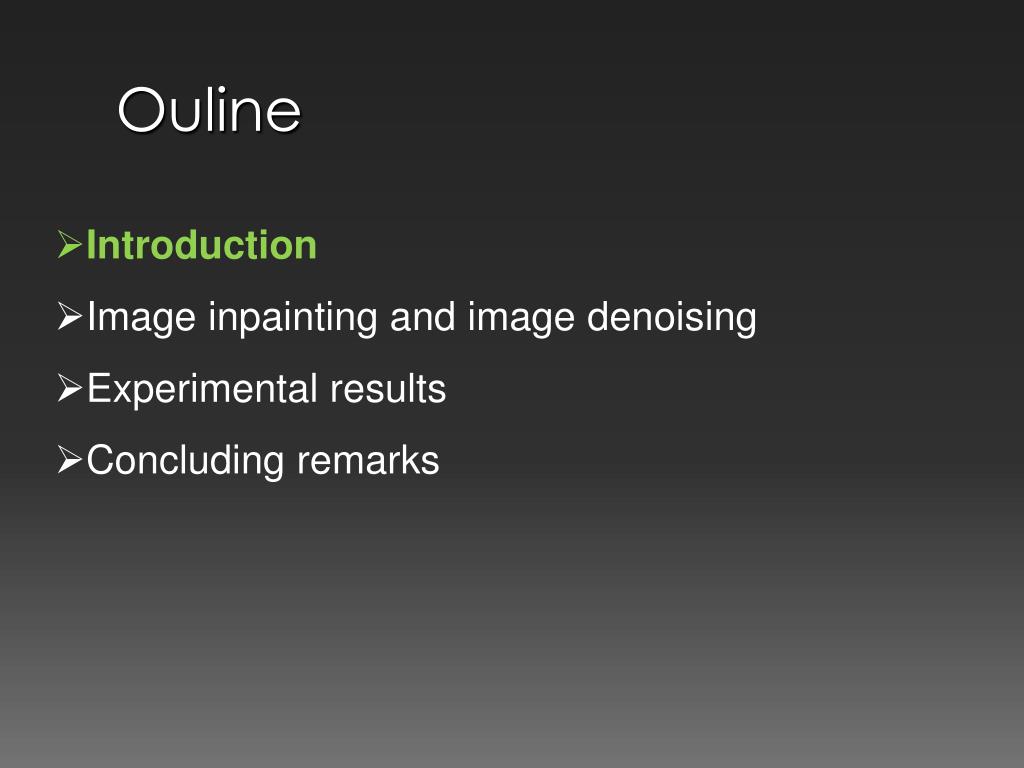 Ouline

➢Introduction

➢Image inpainting and image denoising

➢Experimental results

➢Concluding remarks